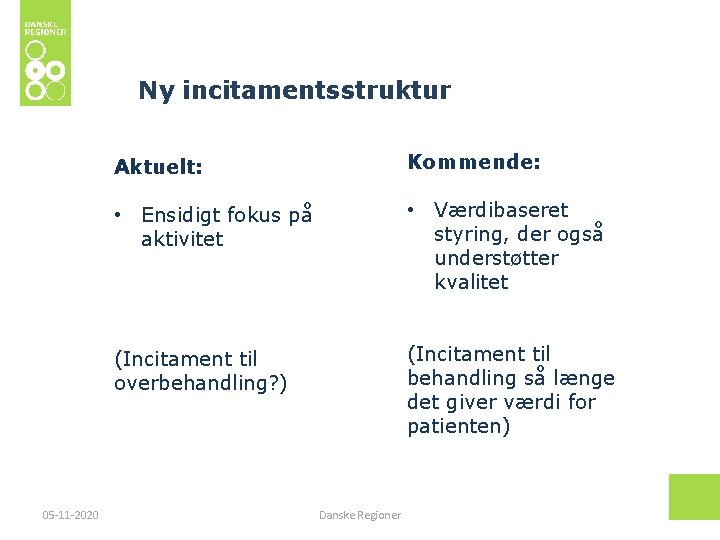 DANSKE REGIONER

Ny incitamentsstruktur

Aktuelt:

• Ensidigt fokus på aktivitet

(Incitament til overbehandling?)

Kommende:

• Værdibaseret styring, der også understøtter kvalitet

(Incitament til behandling så længe det giver værdi for patienten)

05-11-2020

Danske Regioner